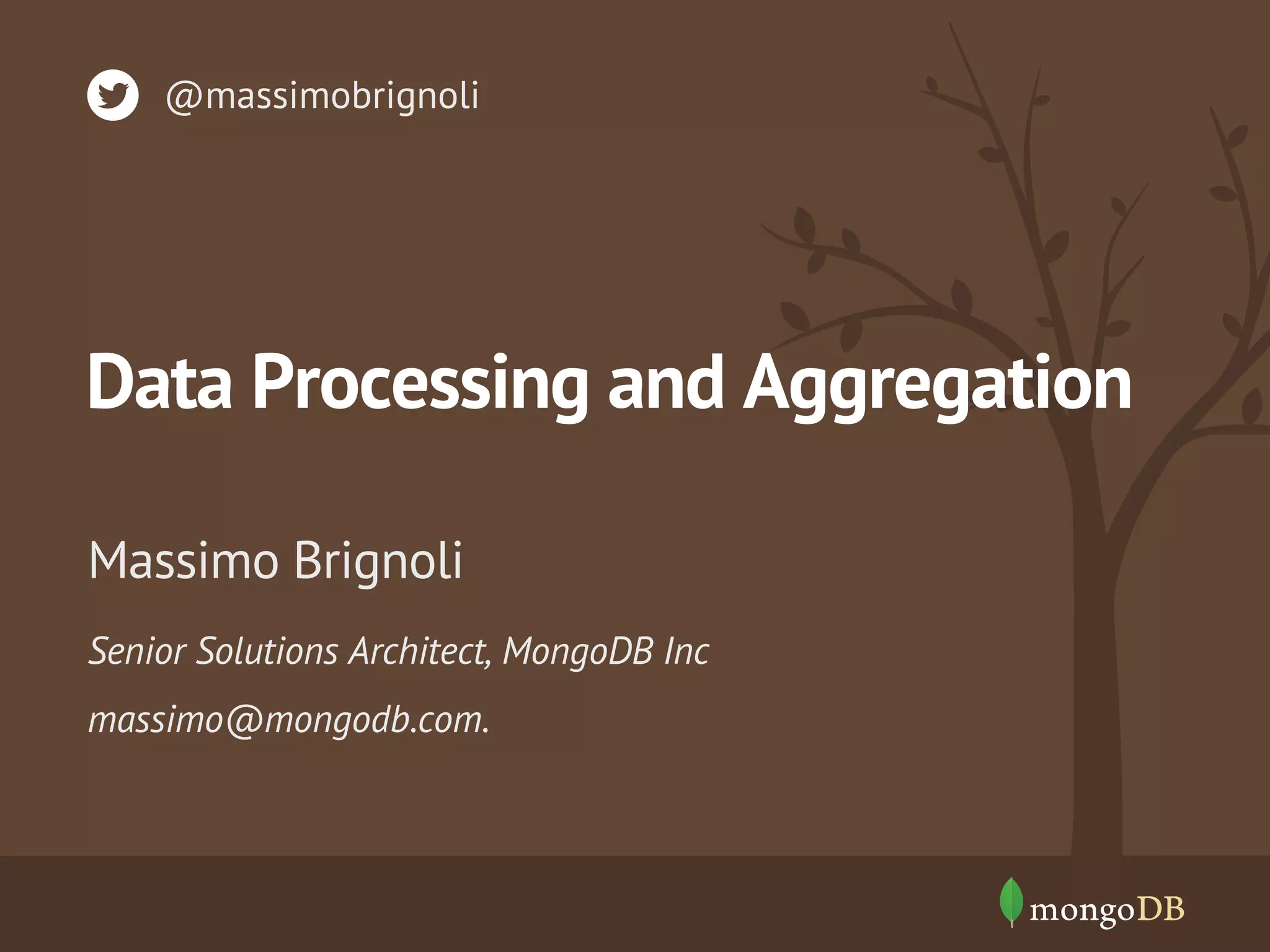 @massimobrignoli

Data Processing and Aggregation

Massimo Brignoli

Senior Solutions Architect, MongoDB Inc

massimo@mongodb.com.

mongoDB